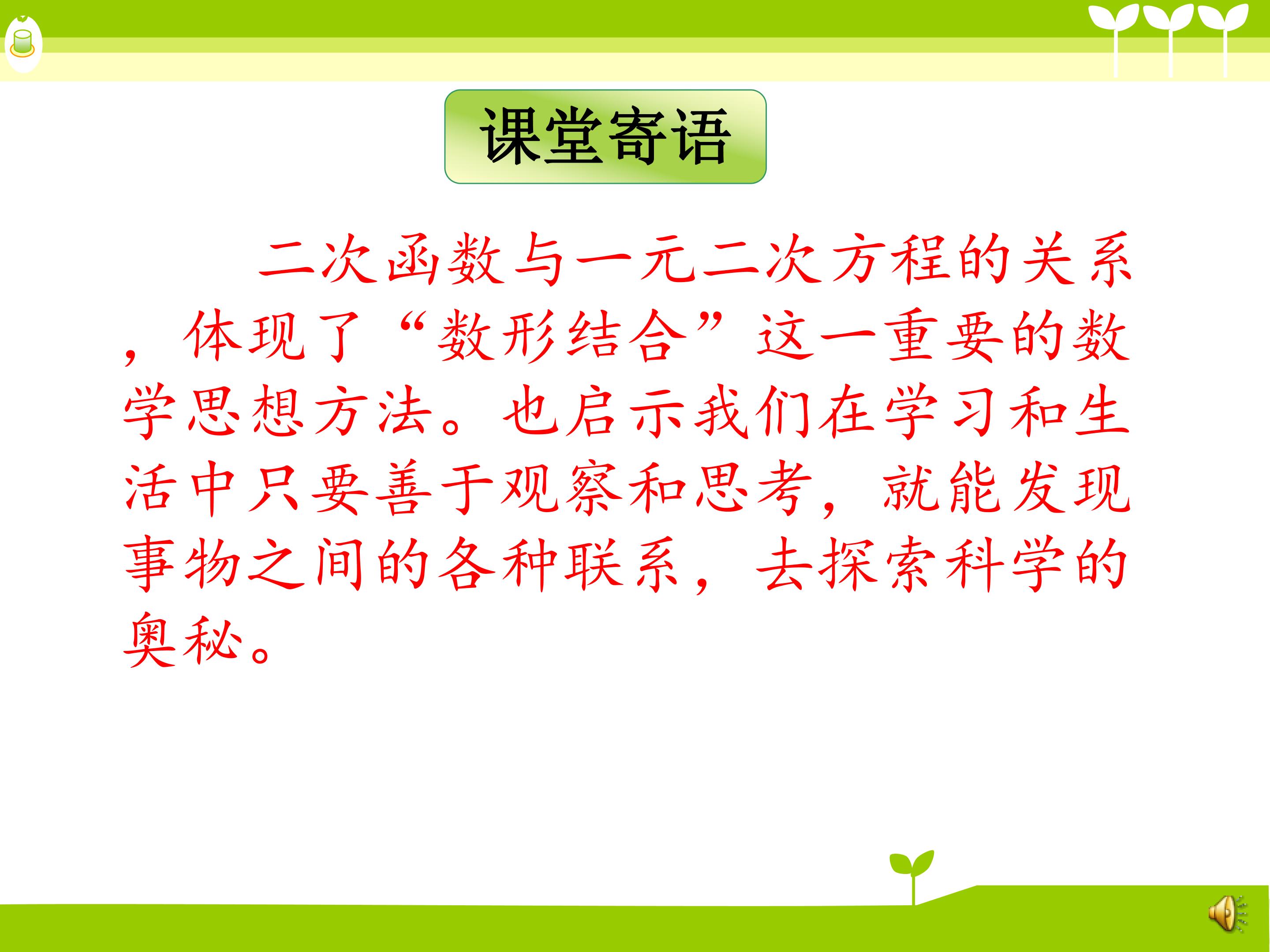 课堂寄语

二次函数与一元二次方程的关系，体现了“数形结合”这一重要的数学思想方法。也启示我们在学习和生活中只要善于观察和思考，就能发现事物之间的各种联系，去探索科学的奥秘。